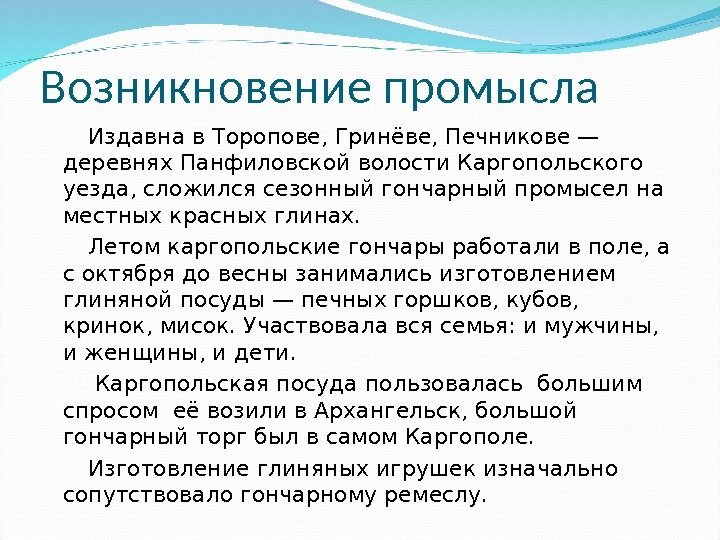 Возникновение промысла

Издавна в Торопове, Гринёве, Печникове — деревнях Панфиловской волости Каргопольского уезда, сложился сезонный гончарный промысел на местных красных глинах.

Летом каргопольские гончары работали в поле, а с октября до весны занимались изготовлением глиняной посуды — печных горшков, кубов, кринок, мисок. Участвовала вся семья: и мужчины, и женщины, и дети.

Каргопольская посуда пользовалась большим спросом её возили в Архангельск, большой гончарный торг был в самом Каргополе.

Изготовление глиняных игрушек изначально сопутствовало гончарному ремеслу.